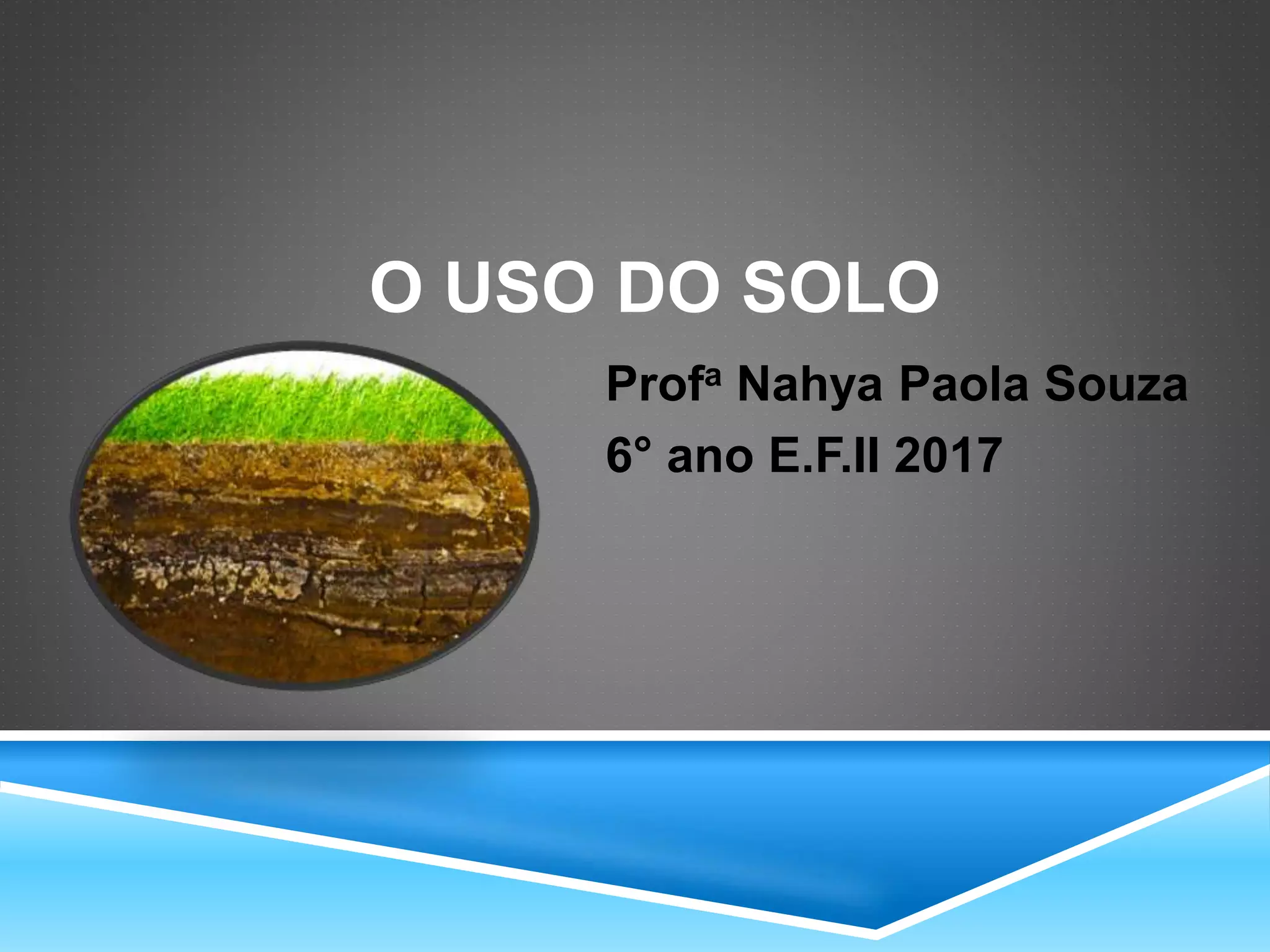 O USO DO SOLO

Profª Nahya Paola Souza
6° ano E.F.II 2017